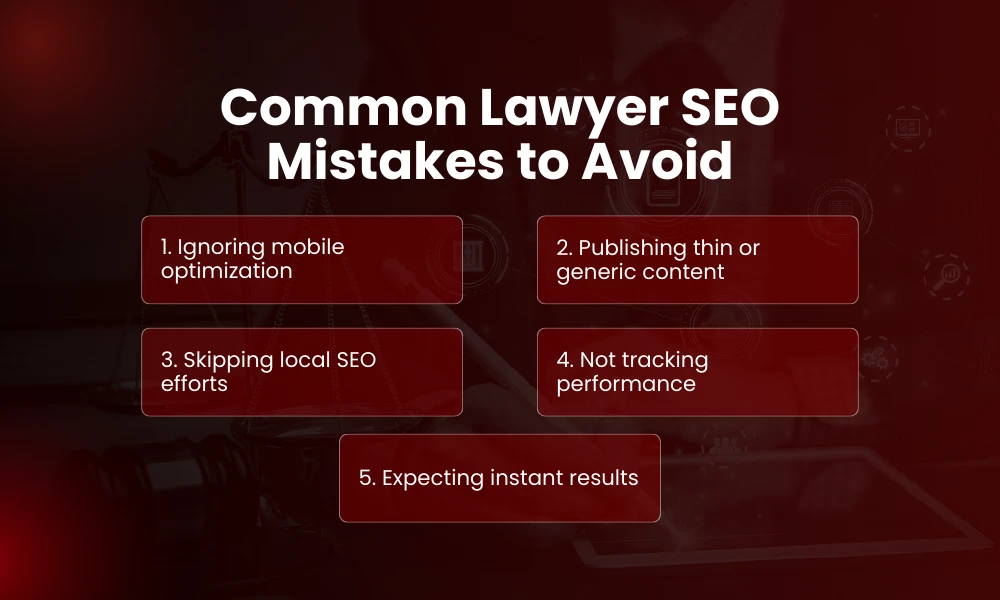 Common Lawyer SEO Mistakes to Avoid

1. Ignoring mobile optimization

2. Publishing thin or generic content

3. Skipping local SEO efforts

4. Not tracking performance

5. Expecting instant results